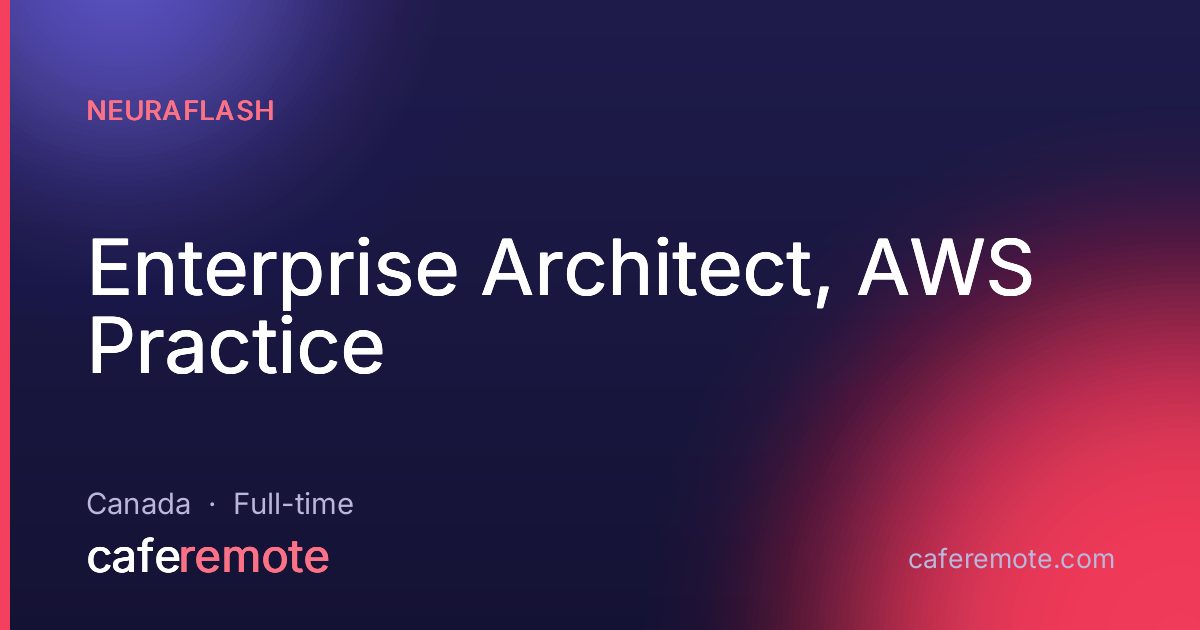 NEURAFLASH

Enterprise Architect, AWS Practice

Canada · Full-time

caferemote

caferemote.com